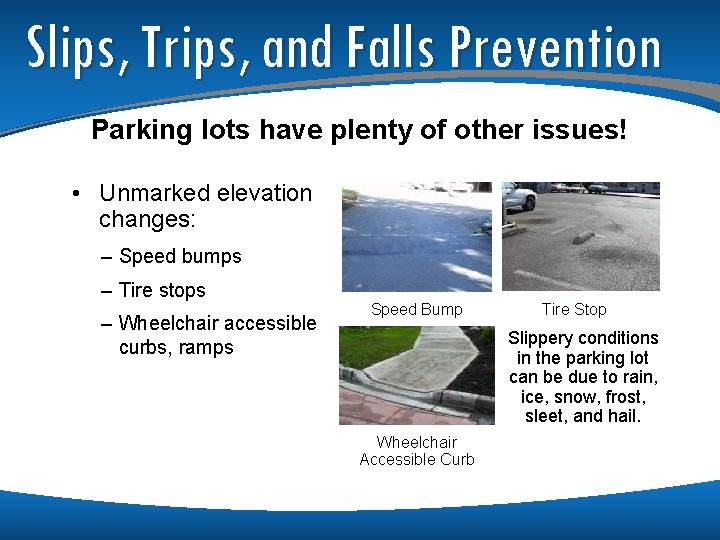 Slips, Trips, and Falls Prevention

Parking lots have plenty of other issues!

• Unmarked elevation changes:
 – Speed bumps
 – Tire stops
 – Wheelchair accessible curbs, ramps

Speed Bump

Tire Stop

Wheelchair Accessible Curb

Slippery conditions in the parking lot can be due to rain, ice, snow, frost, sleet, and hail.